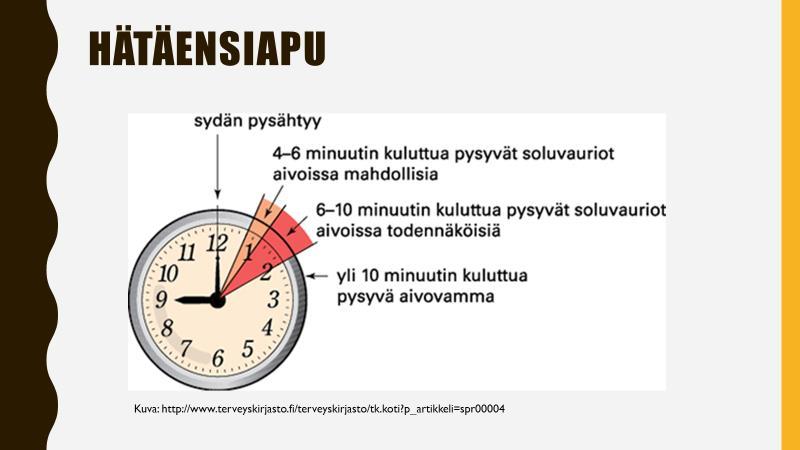 HÄTÄENSIAPU

sydän pysähtyy

4–6 minuutin kuluttua pysyvät soluvauriot aivoissa mahdollisia

6–10 minuutin kuluttua pysyvät soluvauriot aivoissa todennäköisiä

yli 10 minuutin kuluttua pysyvä aivovamma

12 1 2 3 4 5 6 7 8 9 10 11

Kuva: http://www.terveyskirjasto.fi/terveyskirjasto/tk.koti?p_artikkeli=spr00004